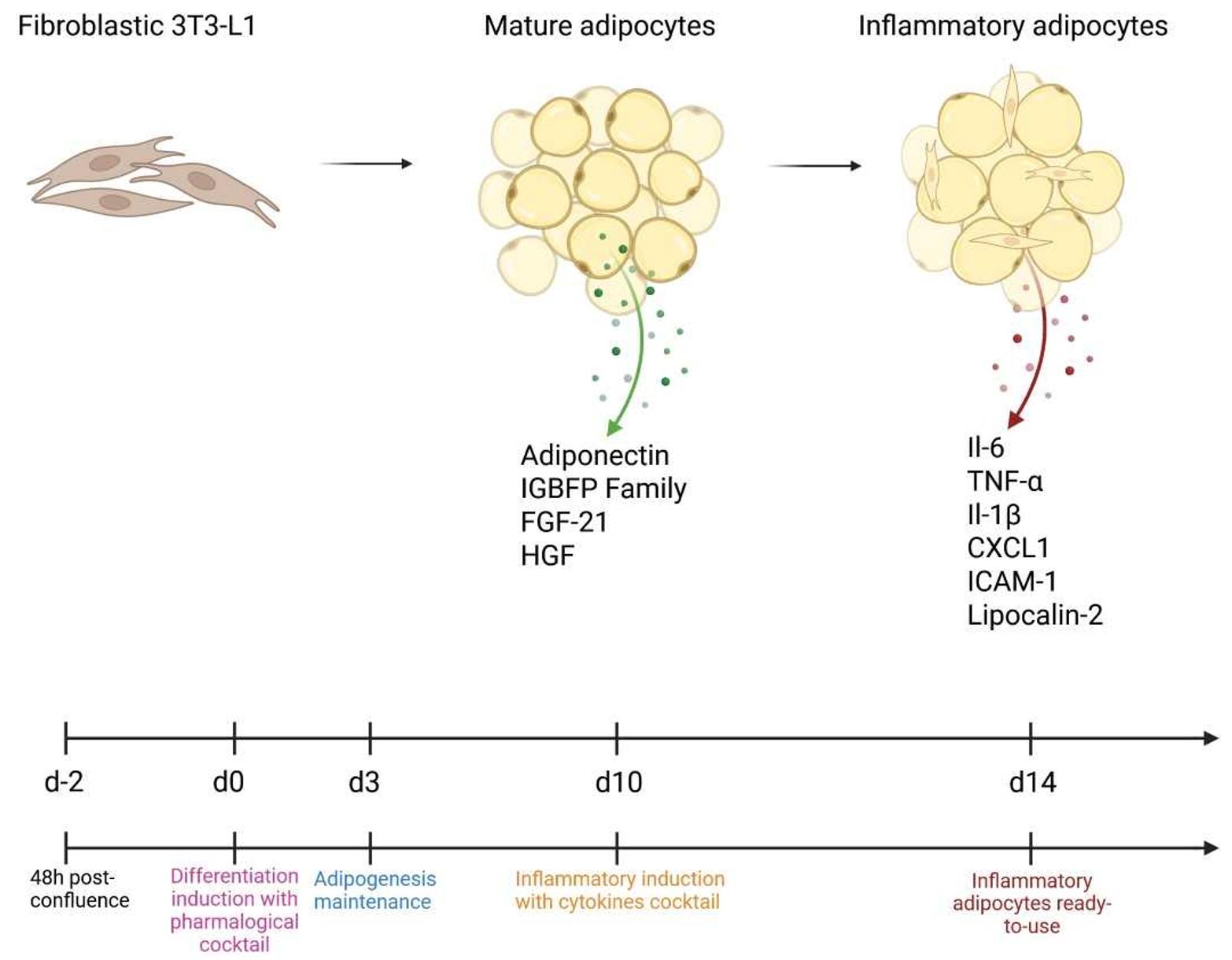 Fibroblastic 3T3-L1

Mature adipocytes

Inflammatory adipocytes

Adiponectin
IGBFP Family
FGF-21
HGF

Il-6
TNF-α
Il-1β
CXCL1
ICAM-1
Lipocalin-2

d-2

d0

d3

d10

d14

48h post-confluence

Differentiation induction with pharmalogical cocktail

Adipogenesis maintenance

Inflammatory induction with cytokines cocktail

Inflammatory adipocytes ready-to-use